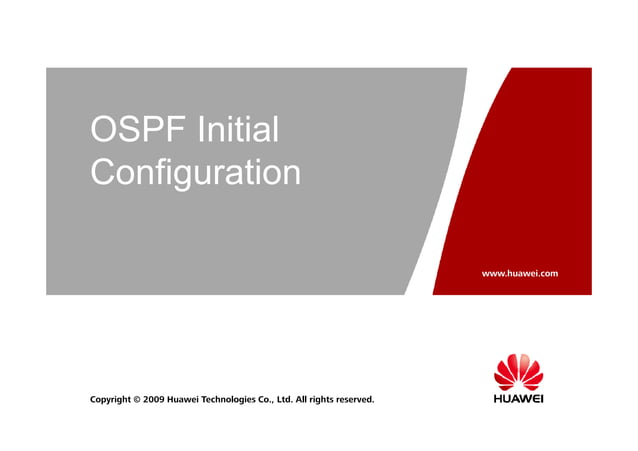 OSPF Initial Configuration

www.huawei.com

Copyright © 2009 Huawei Technologies Co., Ltd. All rights reserved.

HUAWEI